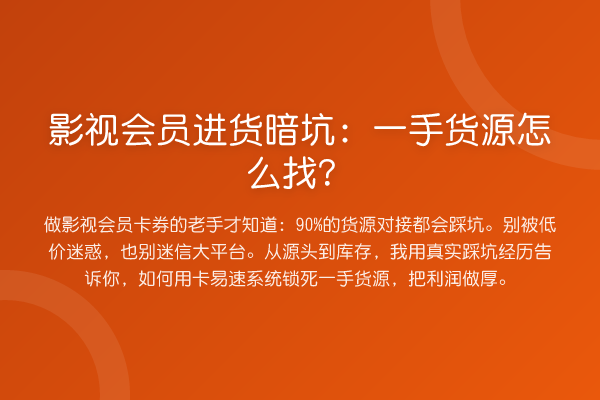 影视会员进货暗坑：一手货源怎么找?

做影视会员卡券的老手才知道：90%的货源对接都会踩坑。别被低价迷惑，也别迷信大平台。从源头到库存，我用真实踩坑经历告诉你，如何用卡易速系统锁死一手货源，把利润做厚。